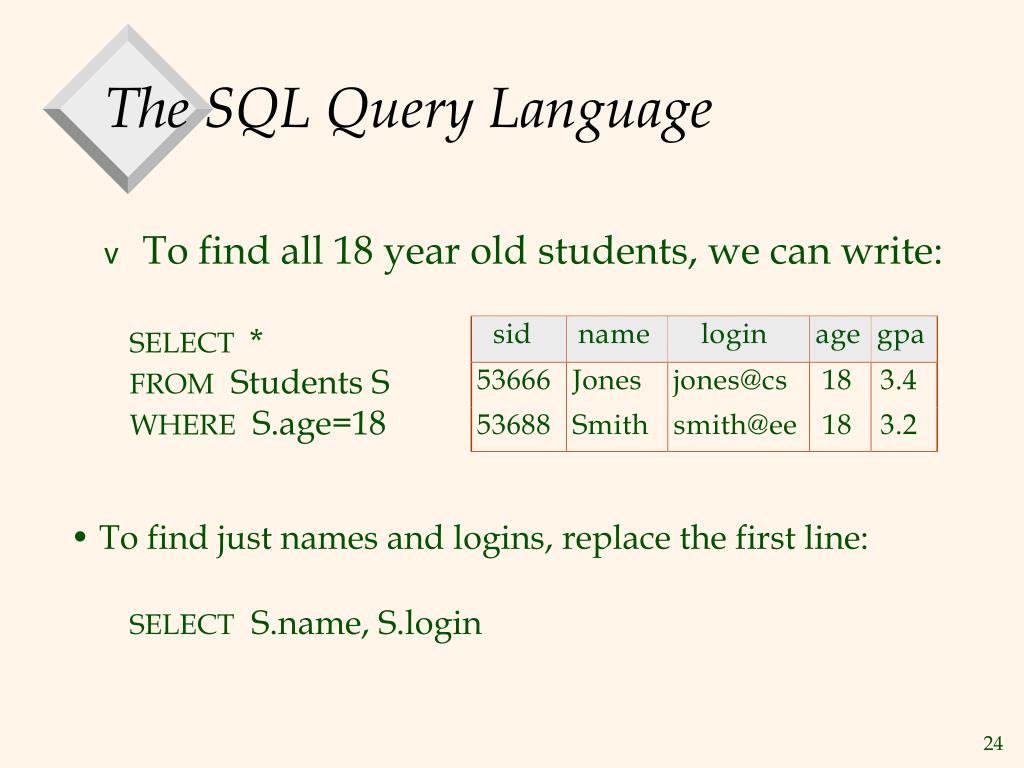 The SQL Query Language

v To find all 18 year old students, we can write:

SELECT *
FROM Students S
WHERE S.age=18

| sid | name | login | age | gpa |
|---|---|---|---|---|
| 53666 | Jones | jones@cs | 18 | 3.4 |
| 53688 | Smith | smith@ee | 18 | 3.2 |

• To find just names and logins, replace the first line:

SELECT S.name, S.login

24